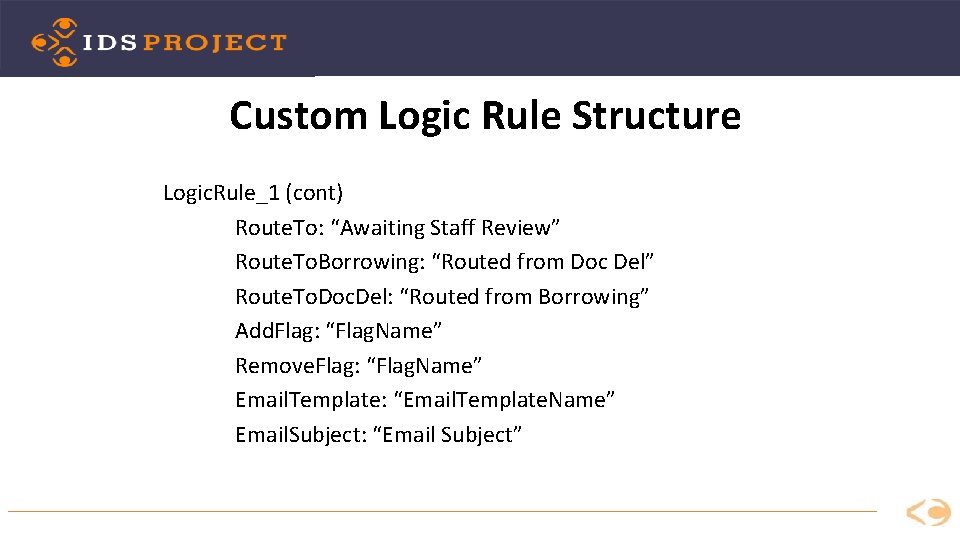 IDS PROJECT

Custom Logic Rule Structure

LogicRule_1 (cont)

RouteTo: “Awaiting Staff Review”
RouteToBorrowing: “Routed from Doc Del”
RouteToDocDel: “Routed from Borrowing”
AddFlag: “FlagName”
RemoveFlag: “FlagName”
EmailTemplate: “EmailTemplateName”
EmailSubject: “Email Subject”